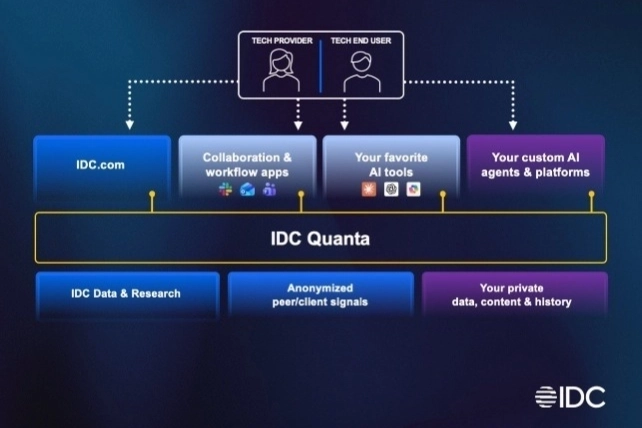 TECH PROVIDER

TECH END USER

IDC.com

Collaboration & workflow apps

Your favorite AI tools

Your custom AI agents & platforms

IDC Quanta

IDC Data & Research

Anonymized peer/client signals

Your private data, content & history

IDC